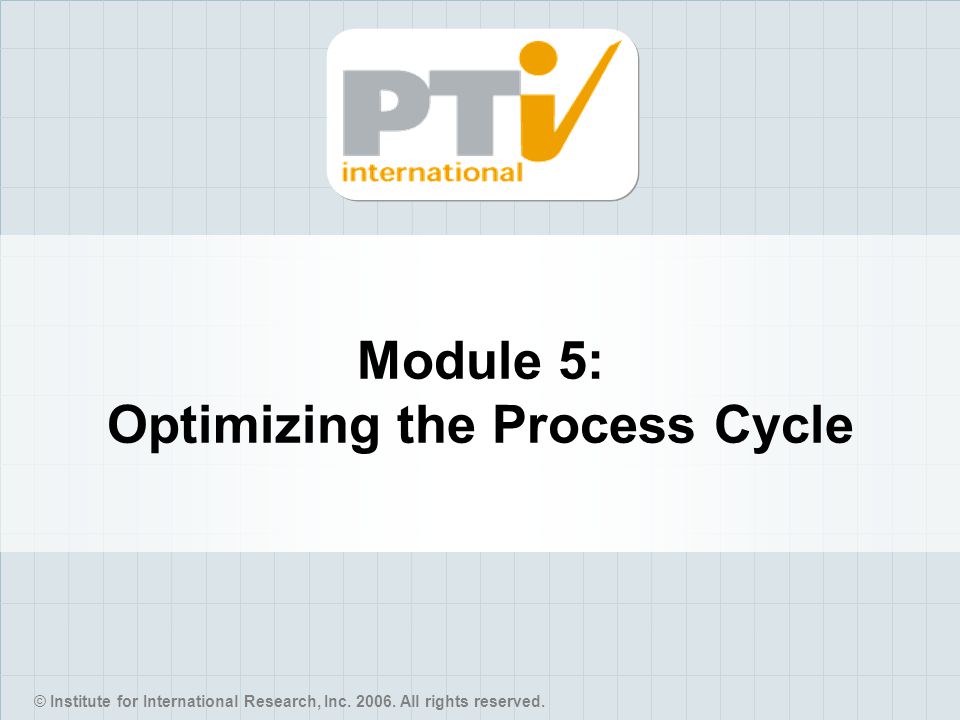 PTi
international

Module 5:
Optimizing the Process Cycle

© Institute for International Research, Inc. 2006. All rights reserved.